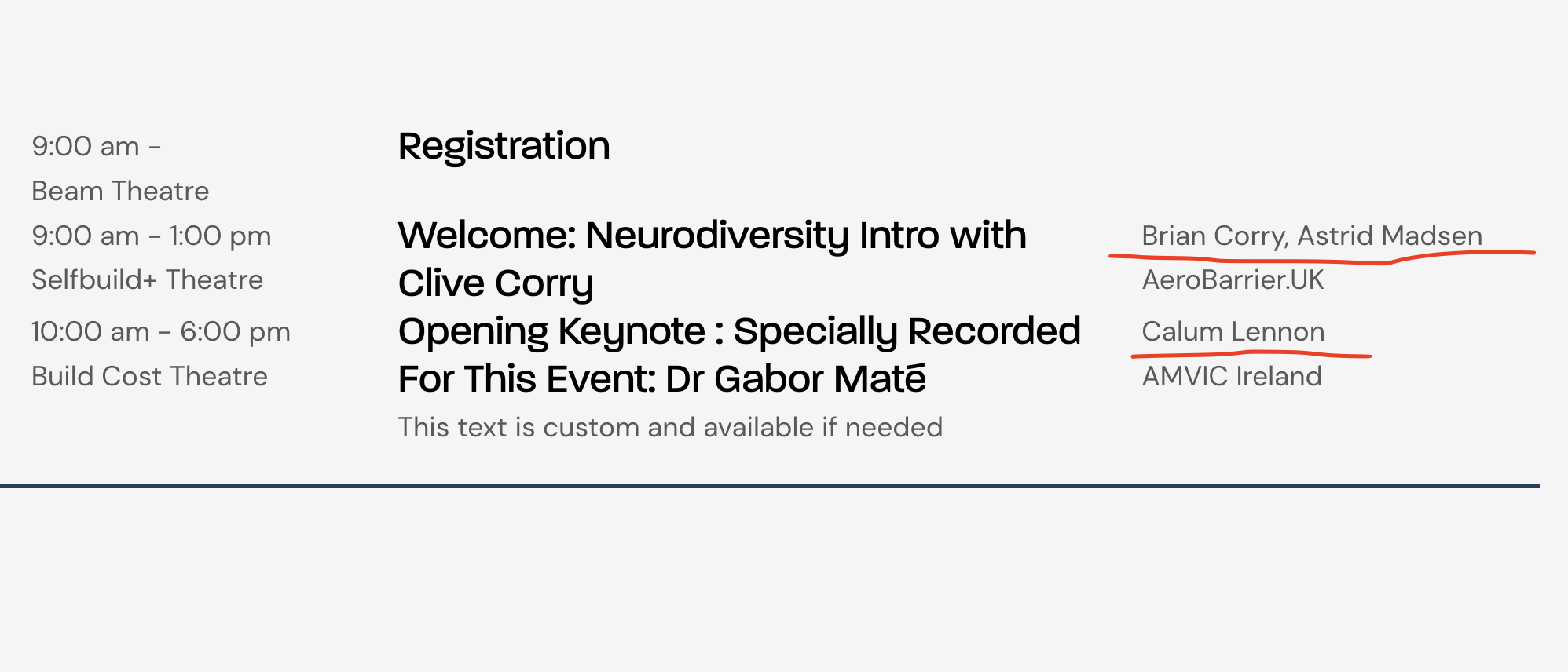 9:00 am -
Beam Theatre

Registration

9:00 am - 1:00 pm
Selfbuild+ Theatre

Welcome: Neurodiversity Intro with Clive Corry

Brian Corry, Astrid Madsen
AeroBarrier.UK

10:00 am - 6:00 pm
Build Cost Theatre

Opening Keynote : Specially Recorded For This Event: Dr Gabor Matē

This text is custom and available if needed

Calum Lennon
AMVIC Ireland